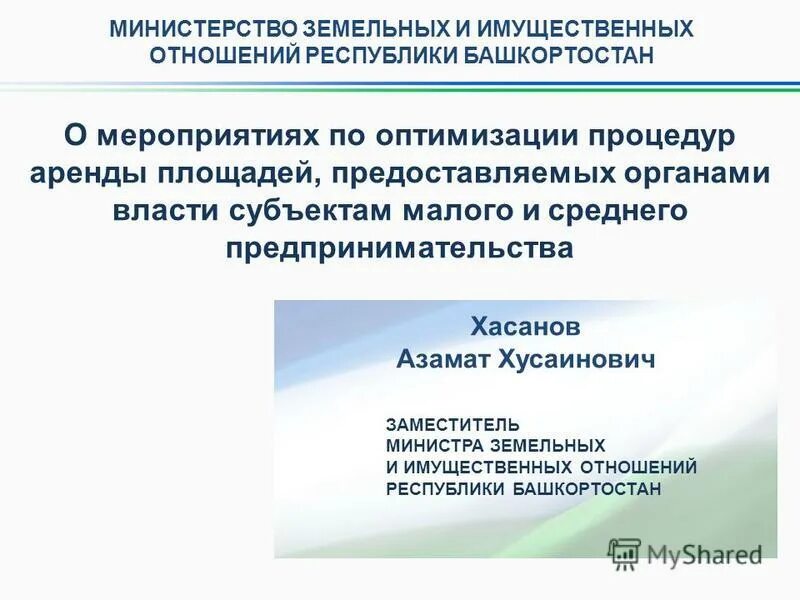 МИНИСТЕРСТВО ЗЕМЕЛЬНЫХ И ИМУЩЕСТВЕННЫХ ОТНОШЕНИЙ РЕСПУБЛИКИ БАШКОРТОСТАН

О мероприятиях по оптимизации процедур аренды площадей, предоставляемых органами власти субъектам малого и среднего предпринимательства

Хасанов
Азамат Хусаинович

ЗАМЕСТИТЕЛЬ
МИНИСТРА ЗЕМЕЛЬНЫХ
И ИМУЩЕСТВЕННЫХ ОТНОШЕНИЙ
РЕСПУБЛИКИ БАШКОРТОСТАН

MyShared